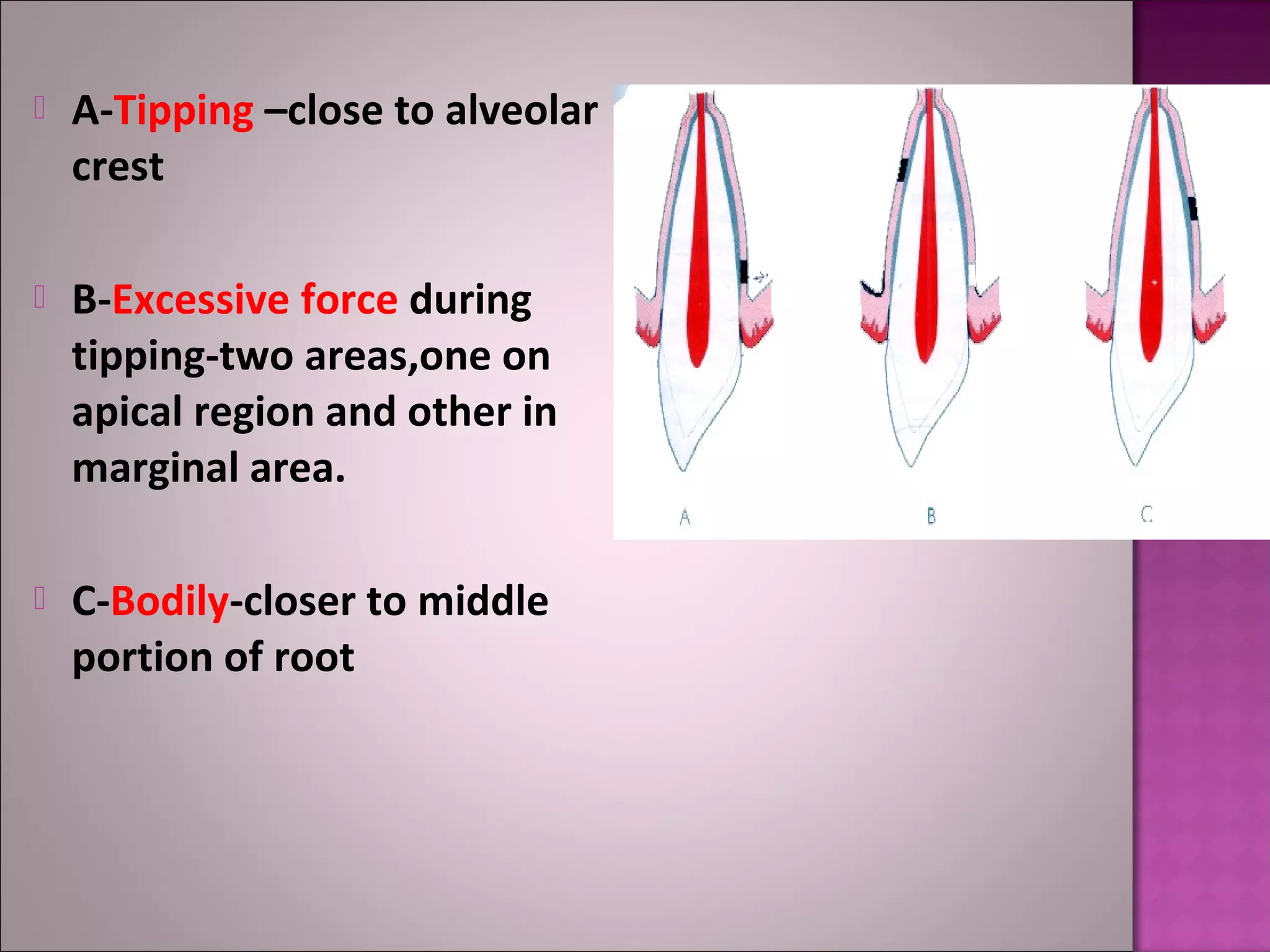 A-Tipping –close to alveolar crest

B-Excessive force during tipping-two areas,one on apical region and other in marginal area.

C-Bodily-closer to middle portion of root

A

B

C